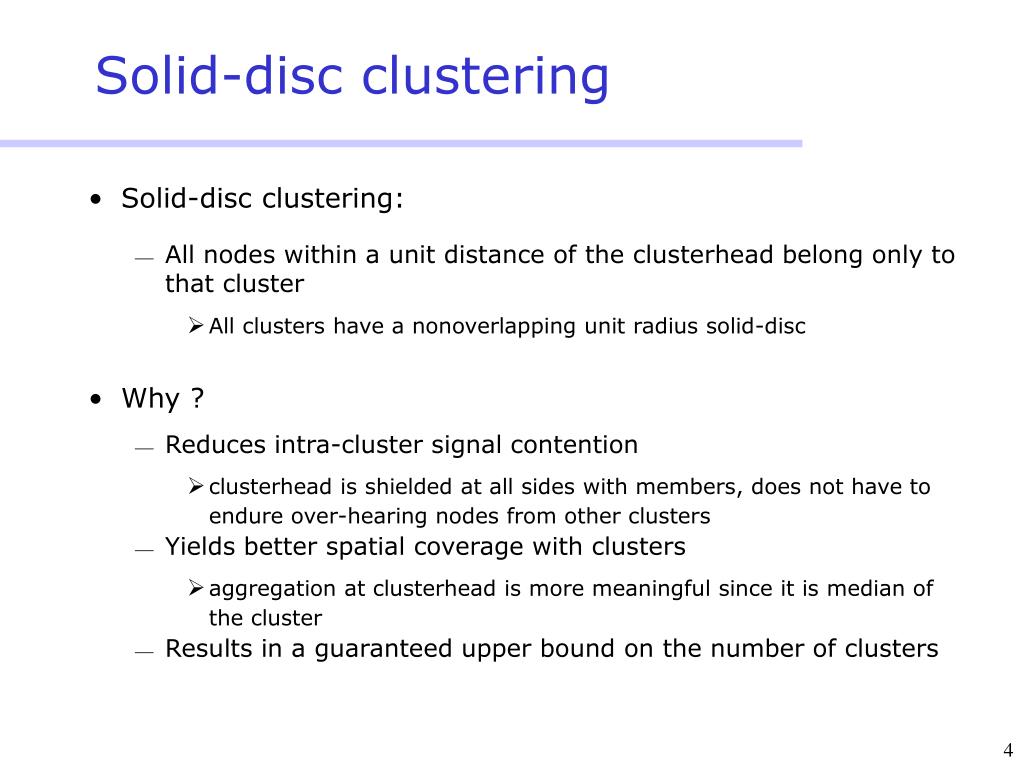 Solid-disc clustering

• Solid-disc clustering:

— All nodes within a unit distance of the clusterhead belong only to that cluster

➢ All clusters have a nonoverlapping unit radius solid-disc

• Why ?

— Reduces intra-cluster signal contention

➢ clusterhead is shielded at all sides with members, does not have to endure over-hearing nodes from other clusters

— Yields better spatial coverage with clusters

➢ aggregation at clusterhead is more meaningful since it is median of the cluster

— Results in a guaranteed upper bound on the number of clusters

4